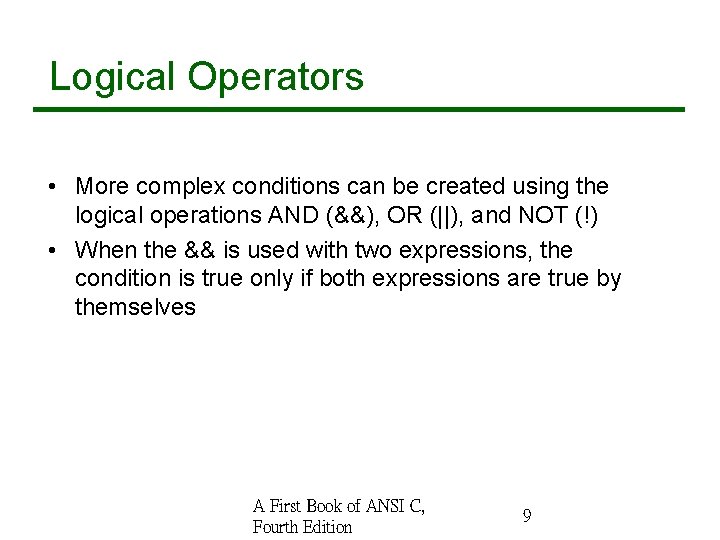 Logical Operators

• More complex conditions can be created using the logical operations AND (&&), OR (||), and NOT (!)

• When the && is used with two expressions, the condition is true only if both expressions are true by themselves

A First Book of ANSI C, Fourth Edition

9